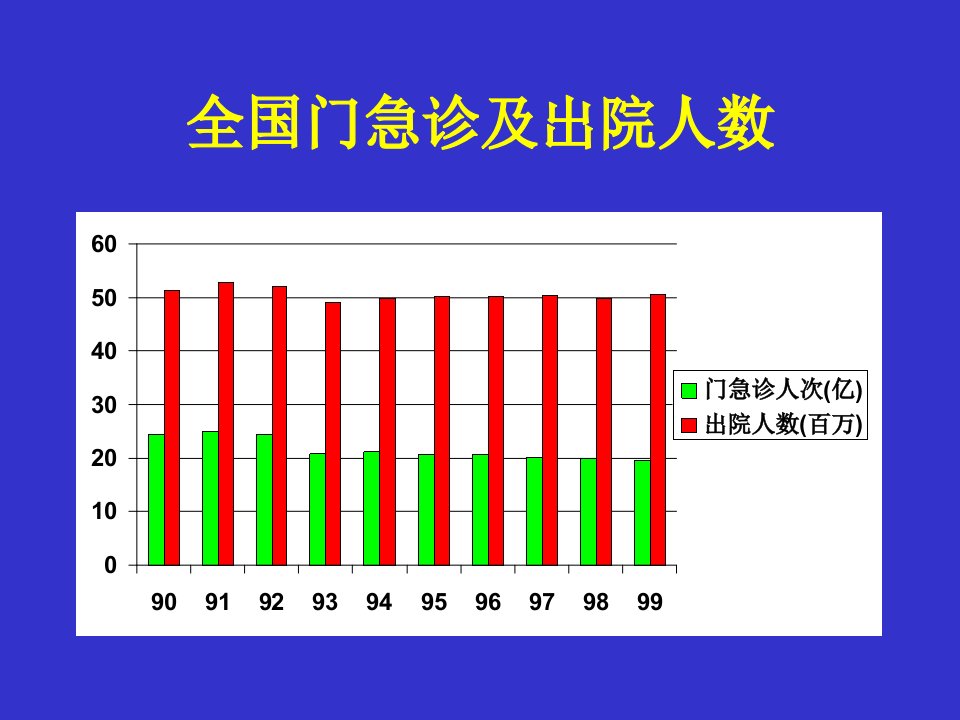 全国门急诊及出院人数

60
50
40
30
20
10
0

90 91 92 93 94 95 96 97 98 99

门急诊人次(亿)
出院人数(百万)